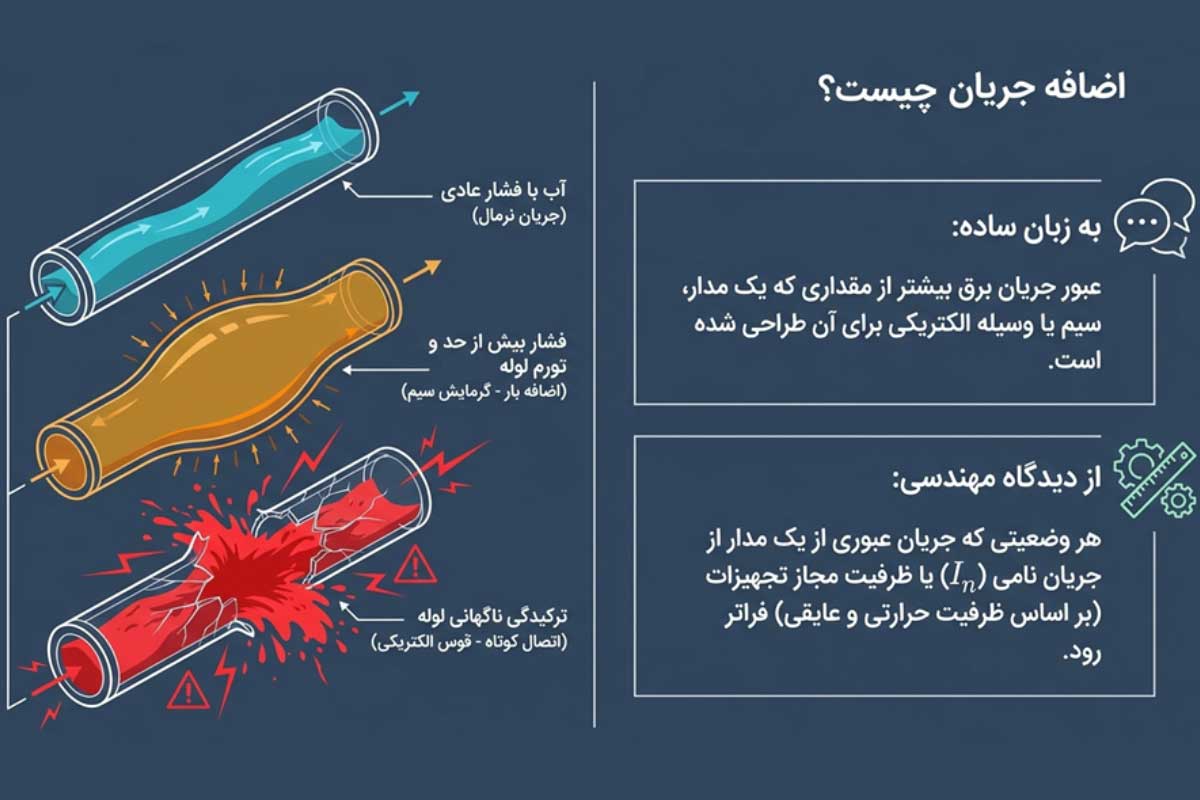 اضافه جریان چیست؟

به زبان ساده:

عبور جریان برق بیشتر از مقداری که یک مدار، سیم یا وسیله الکتریکی برای آن طراحی شده است.

از دیدگاه مهندسی:

هر وضعیتی که جریان عبوری از یک مدار از جریان نامی ($I_n$) یا ظرفیت مجاز تجهیزات (بر اساس ظرفیت حرارتی و عایقی) فراتر رود.

آب با فشار عادی
(جریان نرمال)

فشار بیش از حد و تورم لوله
(اضافه بار - گرمایش سیم)

ترکیدگی ناگهانی لوله
(اتصال کوتاه - قوس الکتریکی)